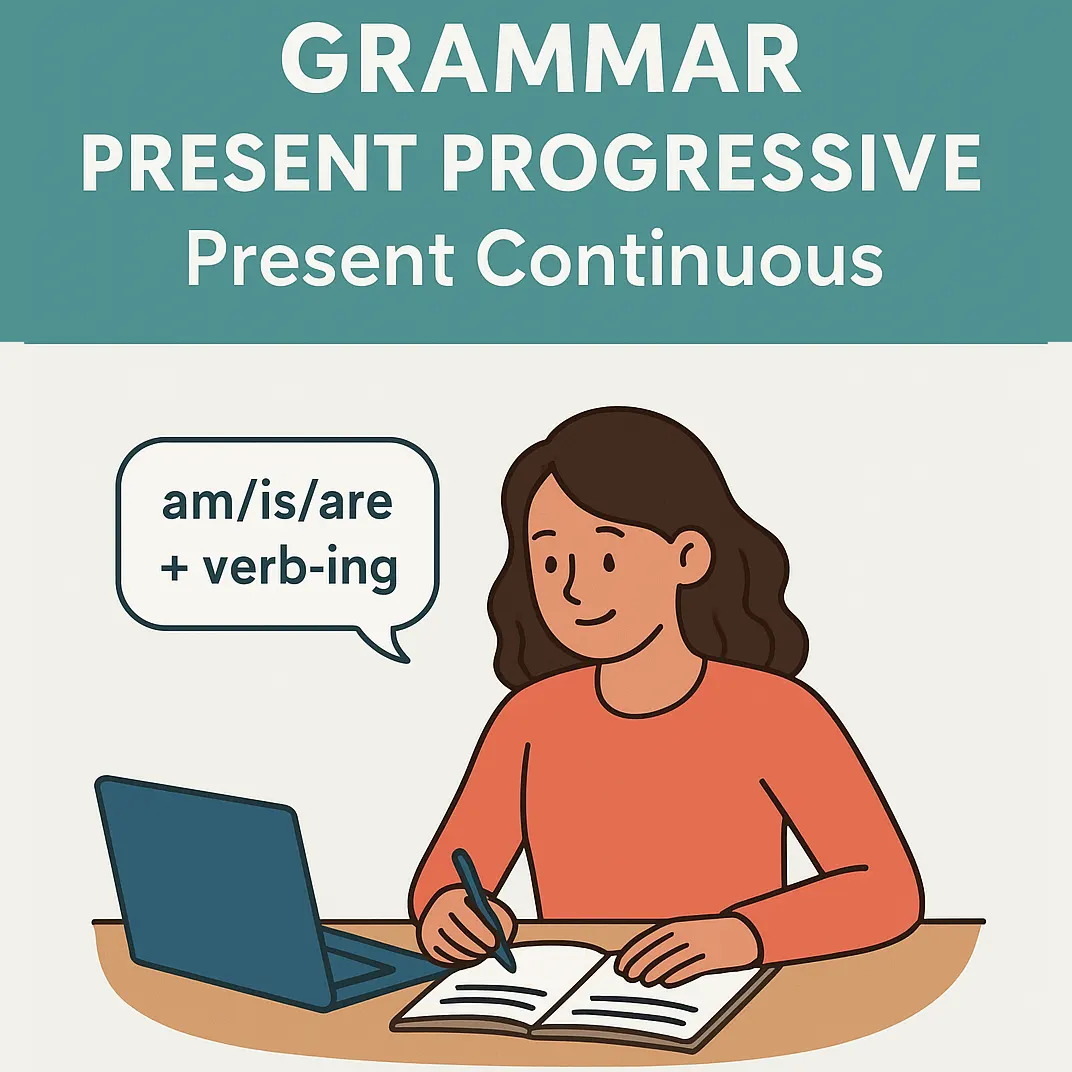 GRAMMAR
PRESENT PROGRESSIVE
Present Continuous

am/is/are
+ verb-ing